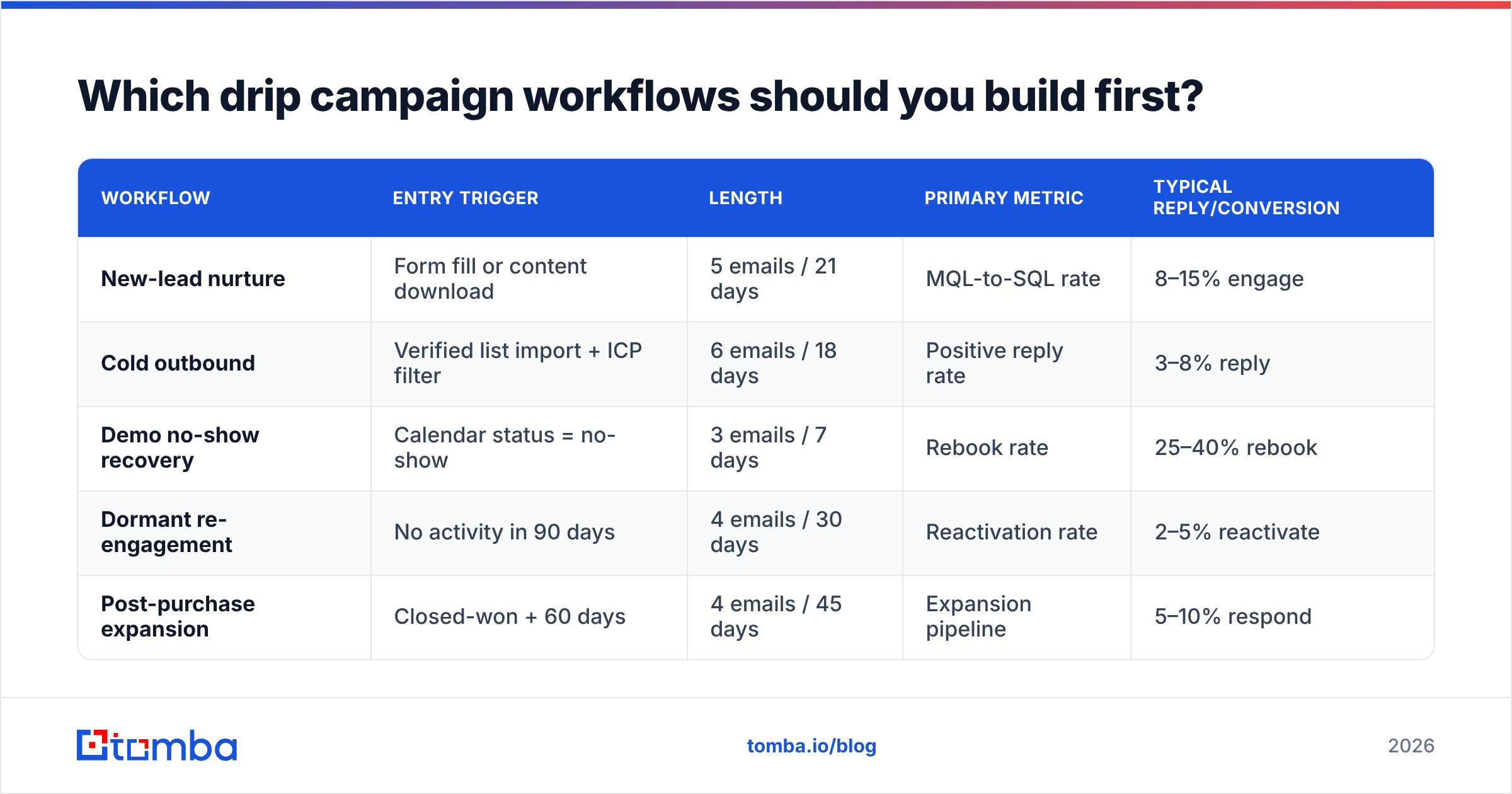 Which drip campaign workflows should you build first?

| WORKFLOW | ENTRY TRIGGER | LENGTH | PRIMARY METRIC | TYPICAL REPLY/CONVERSION |
|---|---|---|---|---|
| New-lead nurture | Form fill or content download | 5 emails / 21 days | MQL-to-SQL rate | 8–15% engage |
| Cold outbound | Verified list import + ICP filter | 6 emails / 18 days | Positive reply rate | 3–8% reply |
| Demo no-show recovery | Calendar status = no-show | 3 emails / 7 days | Rebook rate | 25–40% rebook |
| Dormant re-engagement | No activity in 90 days | 4 emails / 30 days | Reactivation rate | 2–5% reactivate |
| Post-purchase expansion | Closed-won + 60 days | 4 emails / 45 days | Expansion pipeline | 5–10% respond |

tomba

tomba.io/blog

2026